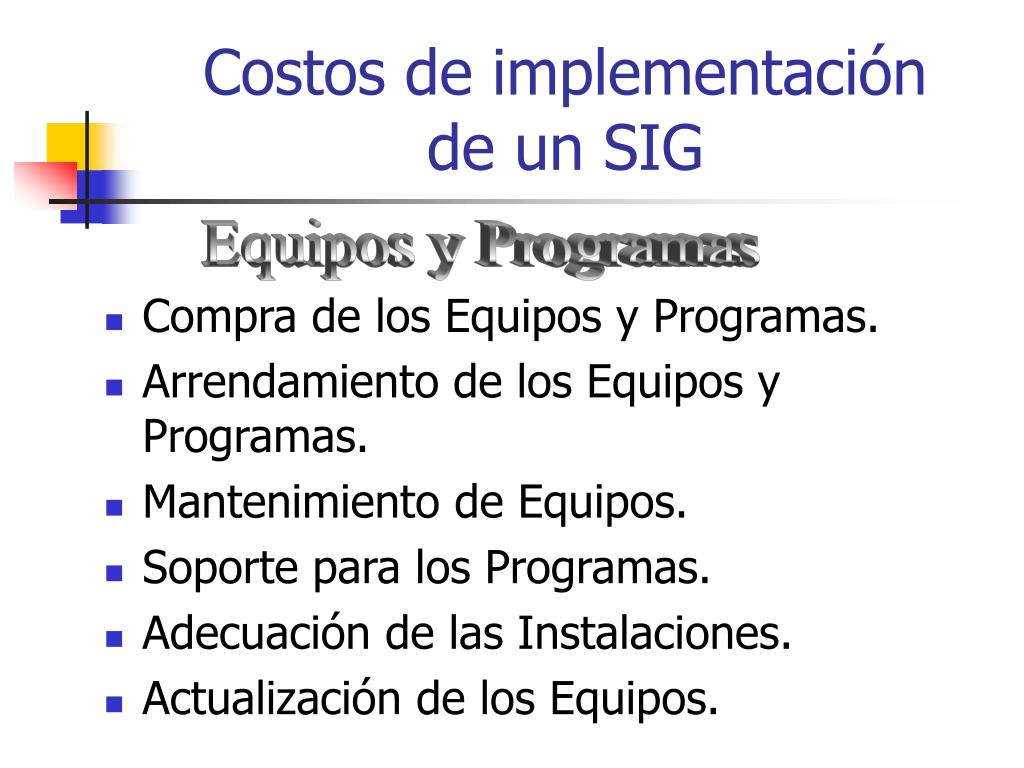 Costos de implementación de un SIG

Equipos y Programas

- Compra de los Equipos y Programas.
- Arrendamiento de los Equipos y Programas.
- Mantenimiento de Equipos.
- Soporte para los Programas.
- Adecuación de las Instalaciones.
- Actualización de los Equipos.